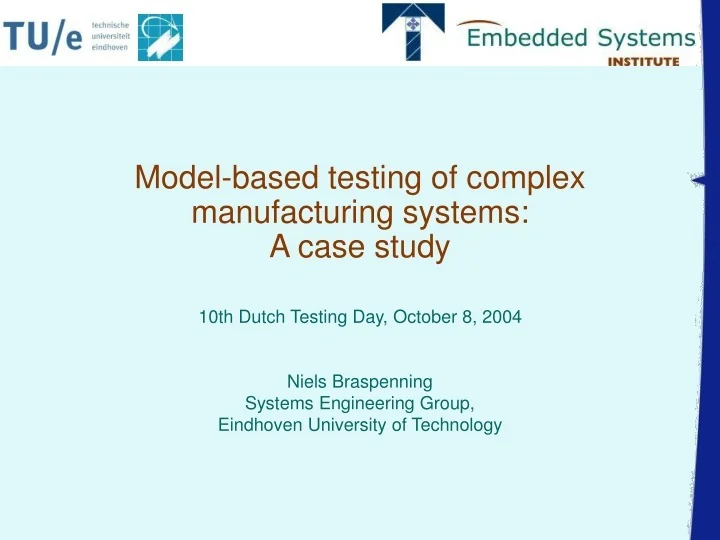 TU/e technische universiteit eindhoven

Embedded Systems INSTITUTE

Model-based testing of complex manufacturing systems: A case study

10th Dutch Testing Day, October 8, 2004

Niels Braspenning
Systems Engineering Group,
Eindhoven University of Technology